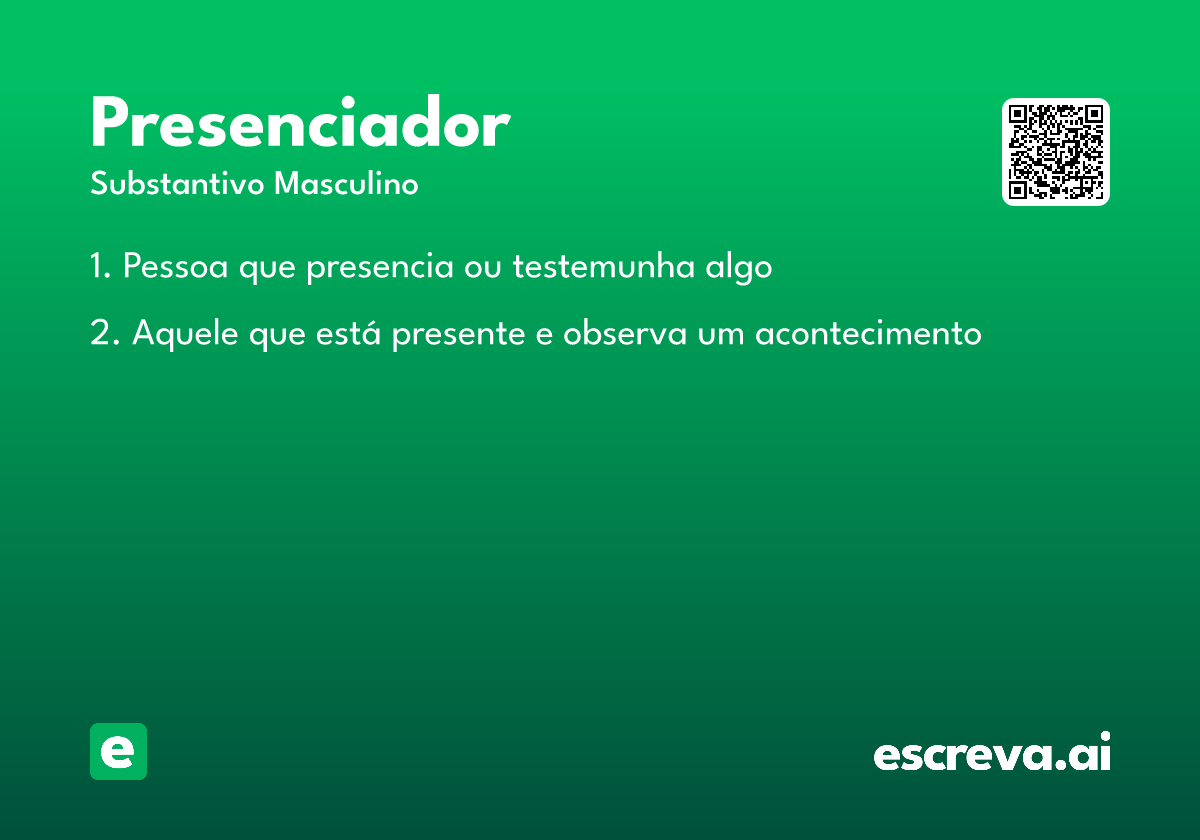 Presenciador

Substantivo Masculino

1. Pessoa que presencia ou testemunha algo

2. Aquele que está presente e observa um acontecimento

e

escreva.ai